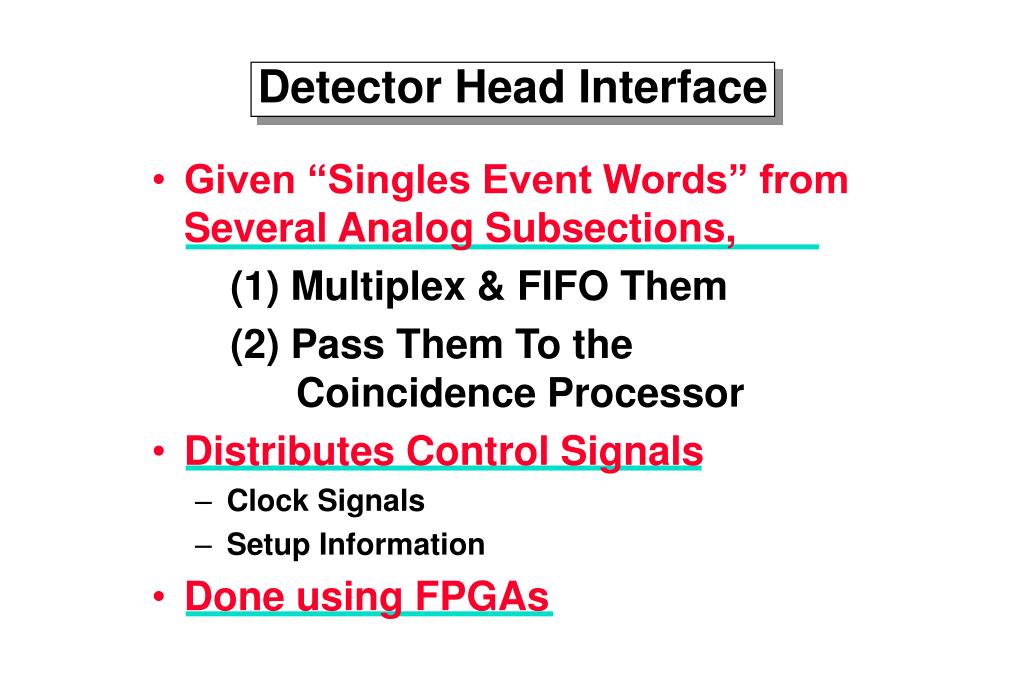 Detector Head Interface

• Given “Singles Event Words” from Several Analog Subsections,

(1) Multiplex & FIFO Them

(2) Pass Them To the Coincidence Processor

• Distributes Control Signals

– Clock Signals

– Setup Information

• Done using FPGAs